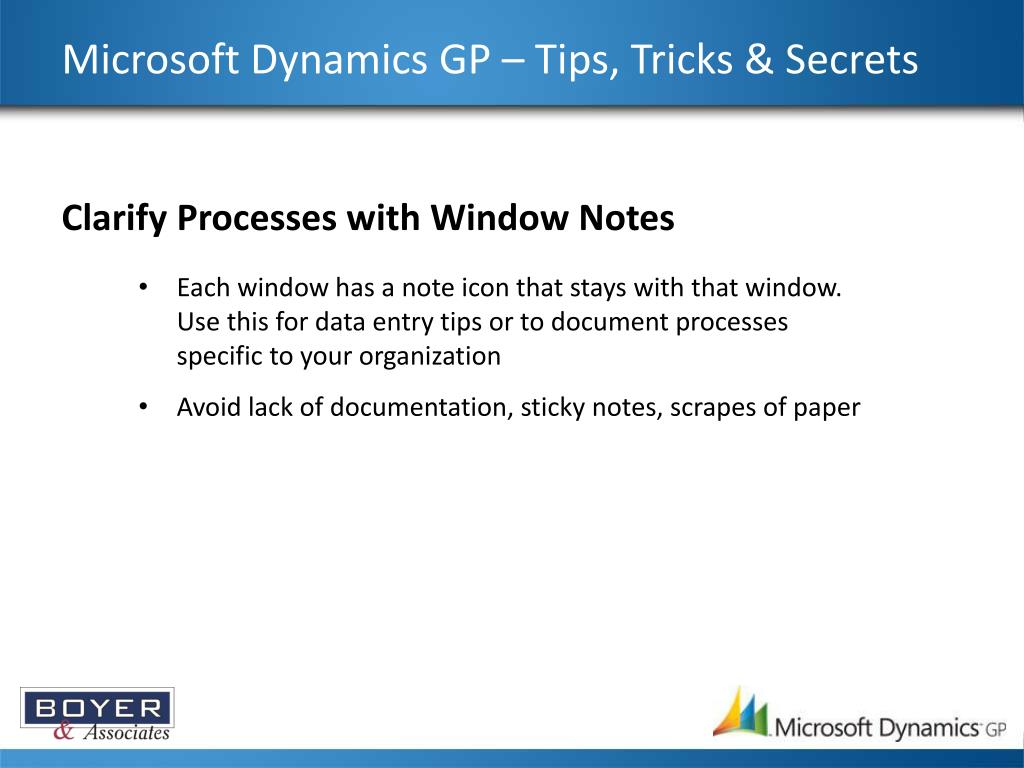 Microsoft Dynamics GP – Tips, Tricks & Secrets

Clarify Processes with Window Notes

• Each window has a note icon that stays with that window. Use this for data entry tips or to document processes specific to your organization

• Avoid lack of documentation, sticky notes, scrapes of paper

BOYER
& Associates

Microsoft Dynamics GP